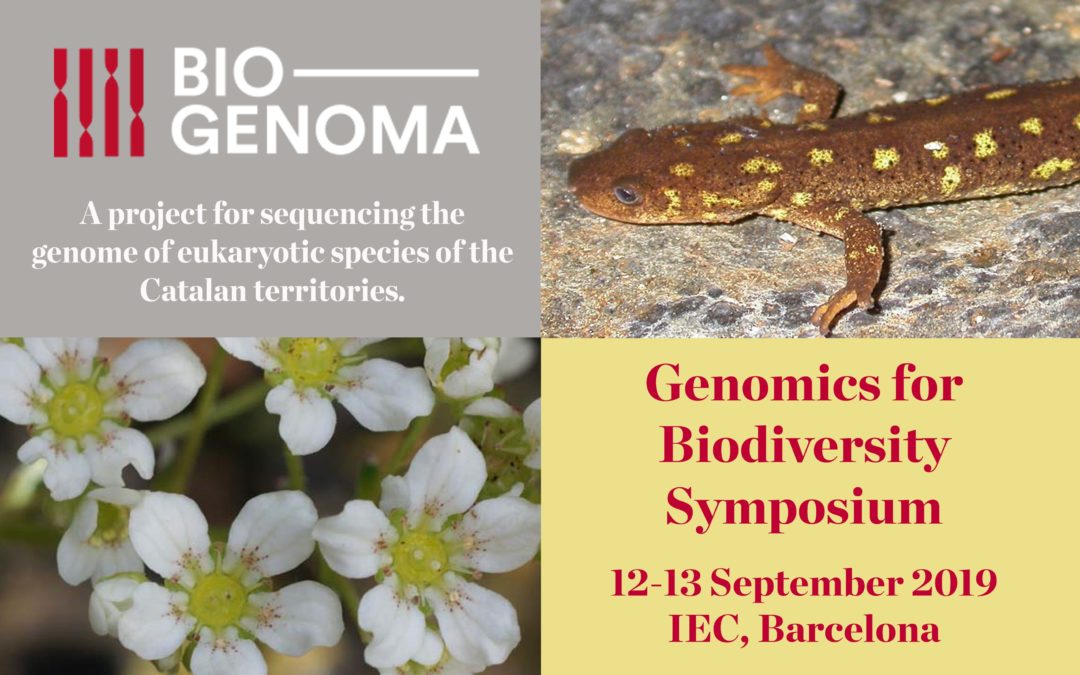 BIO
GENOMA

A project for sequencing the genome of eukaryotic species of the Catalan territories.

Genomics for Biodiversity Symposium

12-13 September 2019
IEC, Barcelona